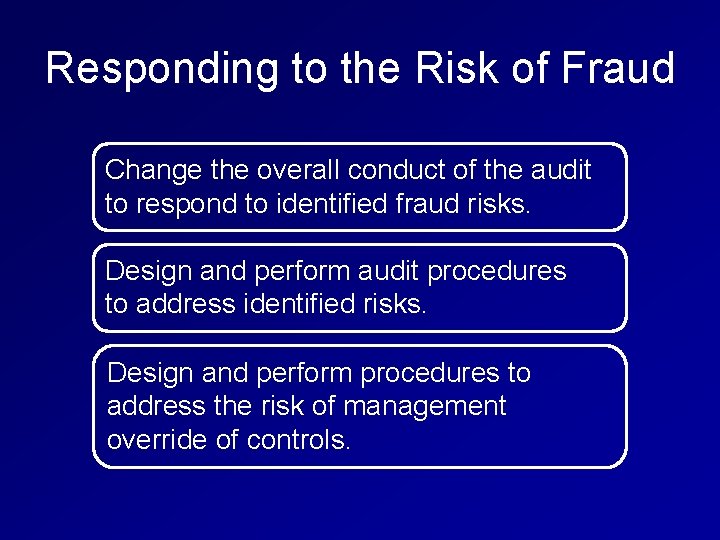 Responding to the Risk of Fraud

Change the overall conduct of the audit to respond to identified fraud risks.

Design and perform audit procedures to address identified risks.

Design and perform procedures to address the risk of management override of controls.